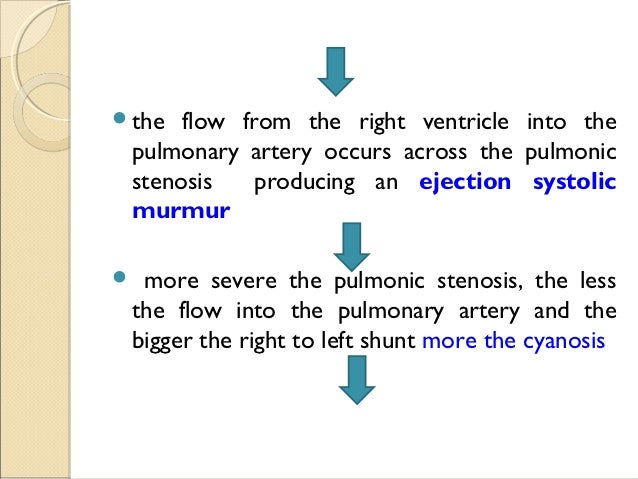 • the flow from the right ventricle into the pulmonary artery occurs across the pulmonic stenosis producing an ejection systolic murmur

• more severe the pulmonic stenosis, the less the flow into the pulmonary artery and the bigger the right to left shunt more the cyanosis